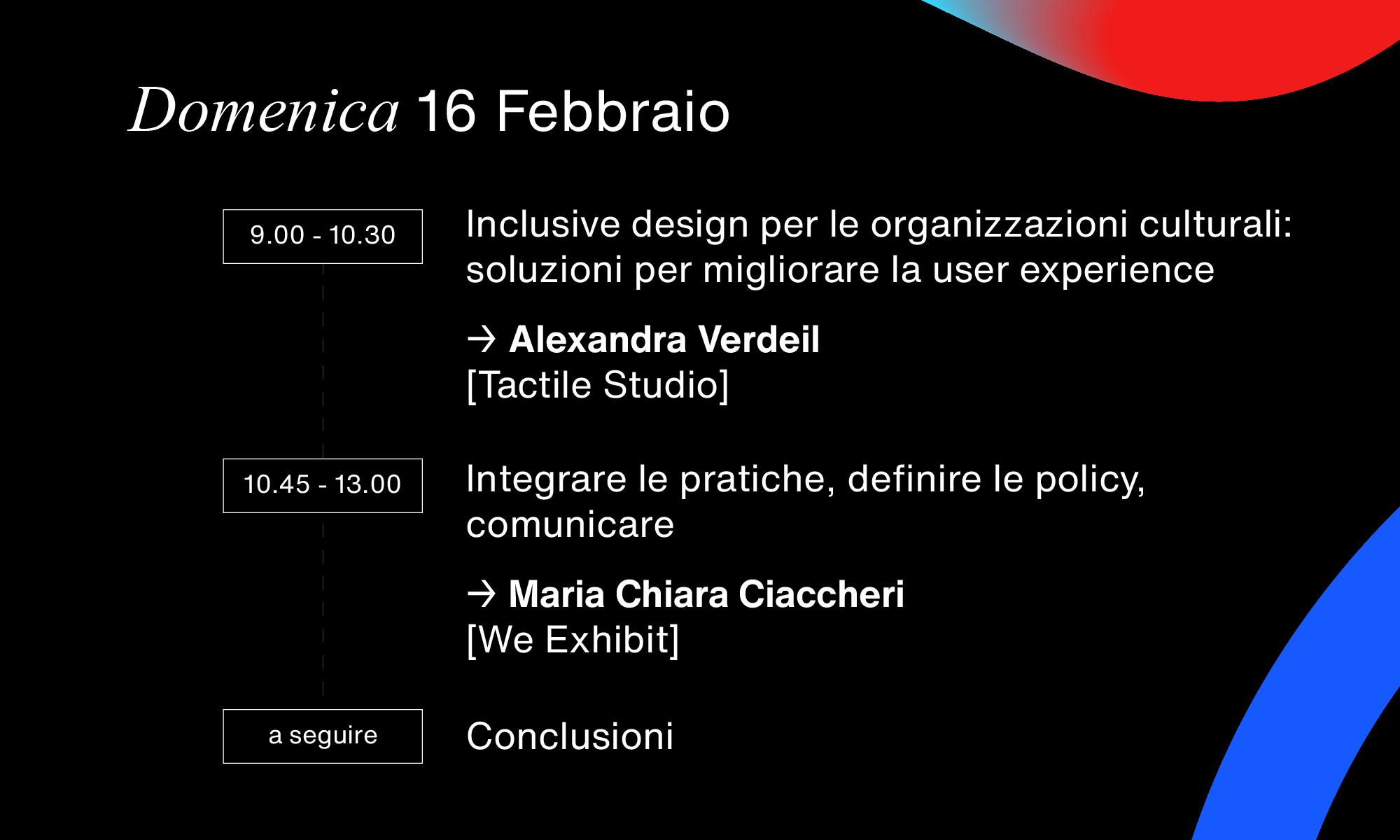 Domenica 16 Febbraio

9.00 - 10.30

Inclusive design per le organizzazioni culturali: soluzioni per migliorare la user experience

→ Alexandra Verdeil
[Tactile Studio]

10.45 - 13.00

Integrare le pratiche, definire le policy, comunicare

→ Maria Chiara Ciaccheri
[We Exhibit]

a seguire

Conclusioni